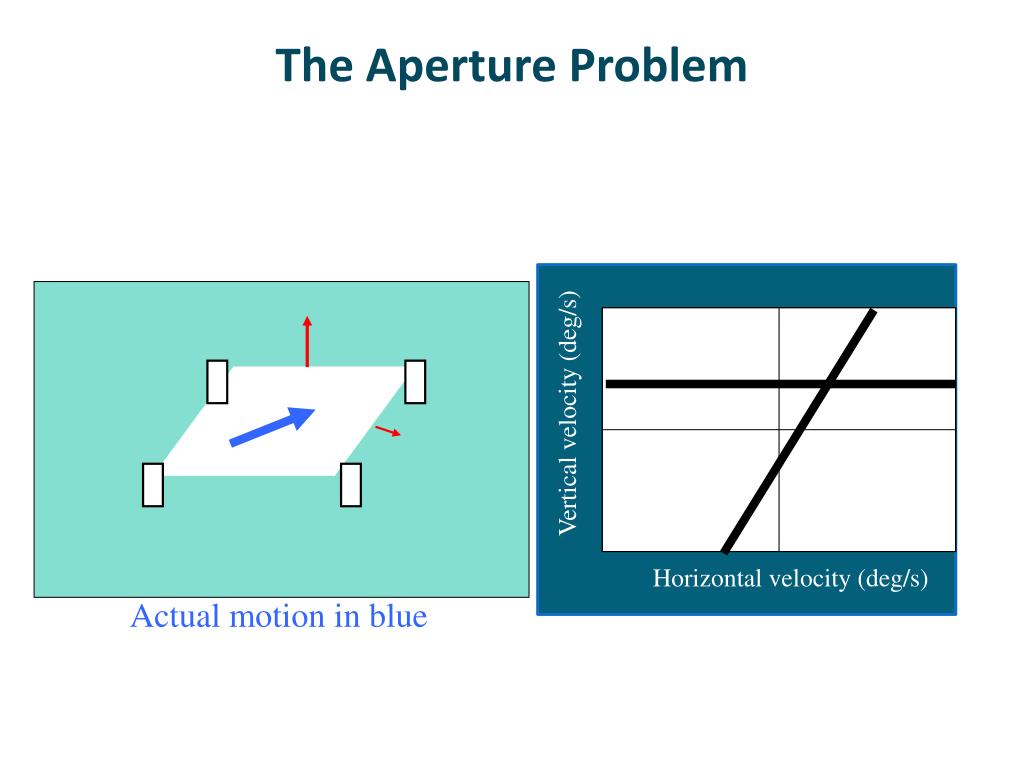 The Aperture Problem

Actual motion in blue

Vertical velocity (deg/s)

Horizontal velocity (deg/s)